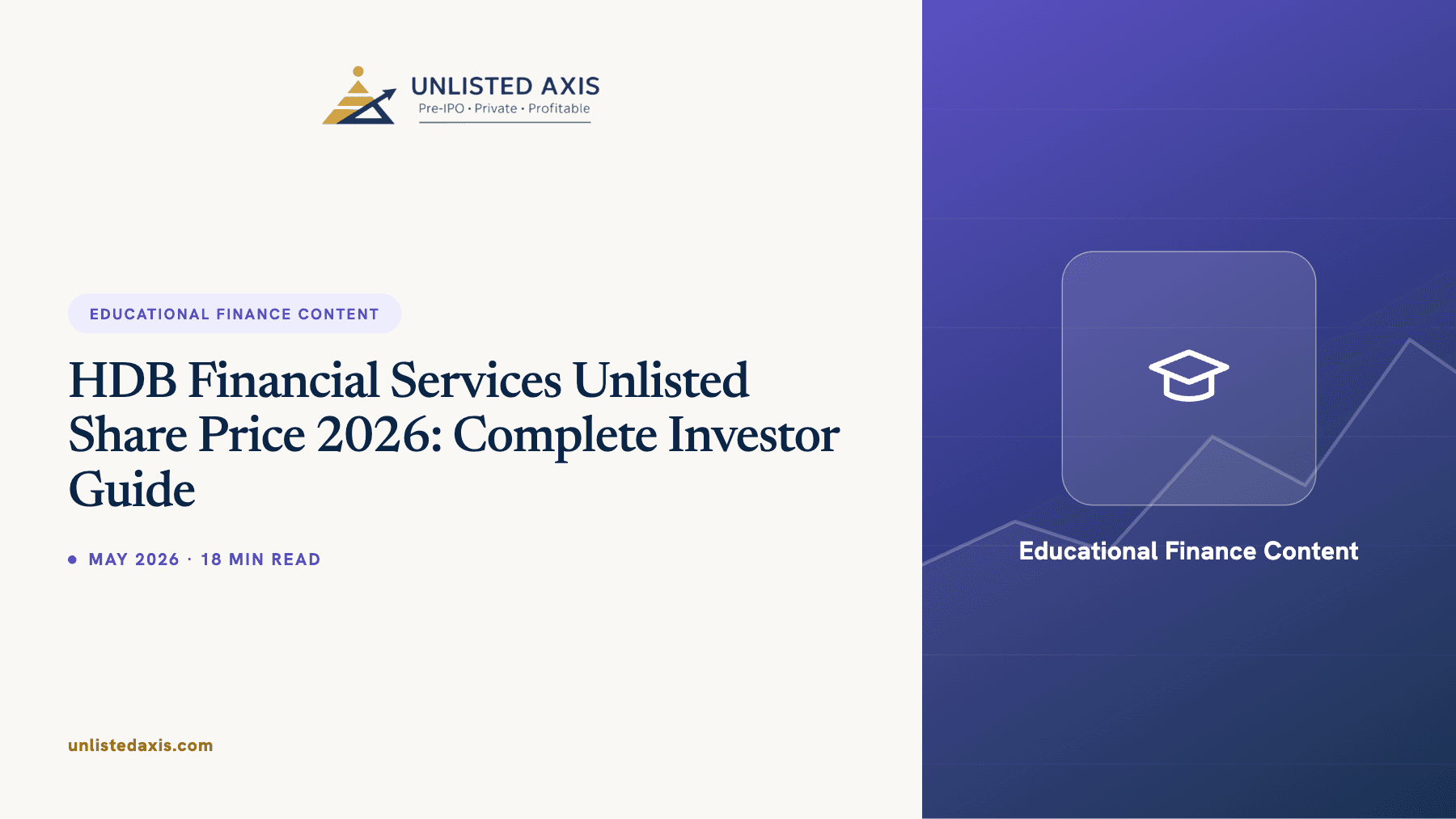 UNLISTED AXIS
Pre-IPO • Private • Profitable

EDUCATIONAL FINANCE CONTENT

HDB Financial Services Unlisted Share Price 2026: Complete Investor Guide

MAY 2026 · 18 MIN READ

unlistedaxis.com

Educational Finance Content